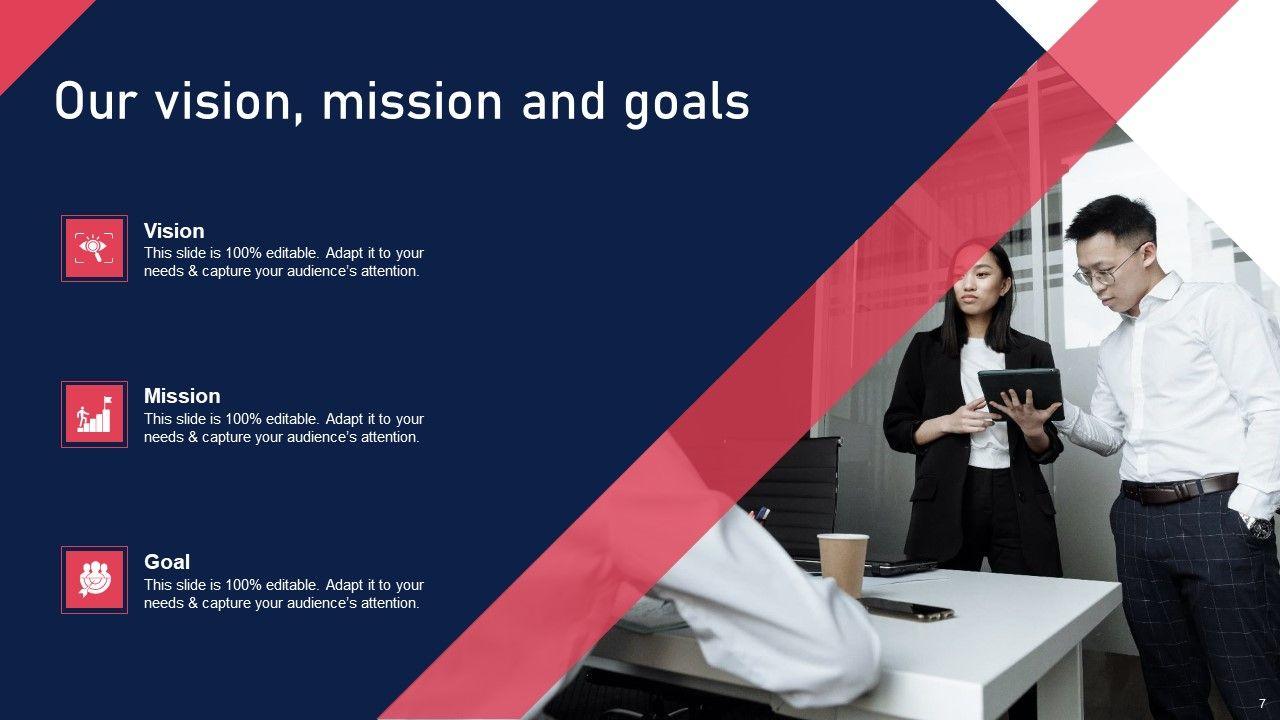 Our vision, mission and goals

Vision
This slide is 100% editable. Adapt it to your needs & capture your audience's attention.

Mission
This slide is 100% editable. Adapt it to your needs & capture your audience's attention.

Goal
This slide is 100% editable. Adapt it to your needs & capture your audience's attention.

7